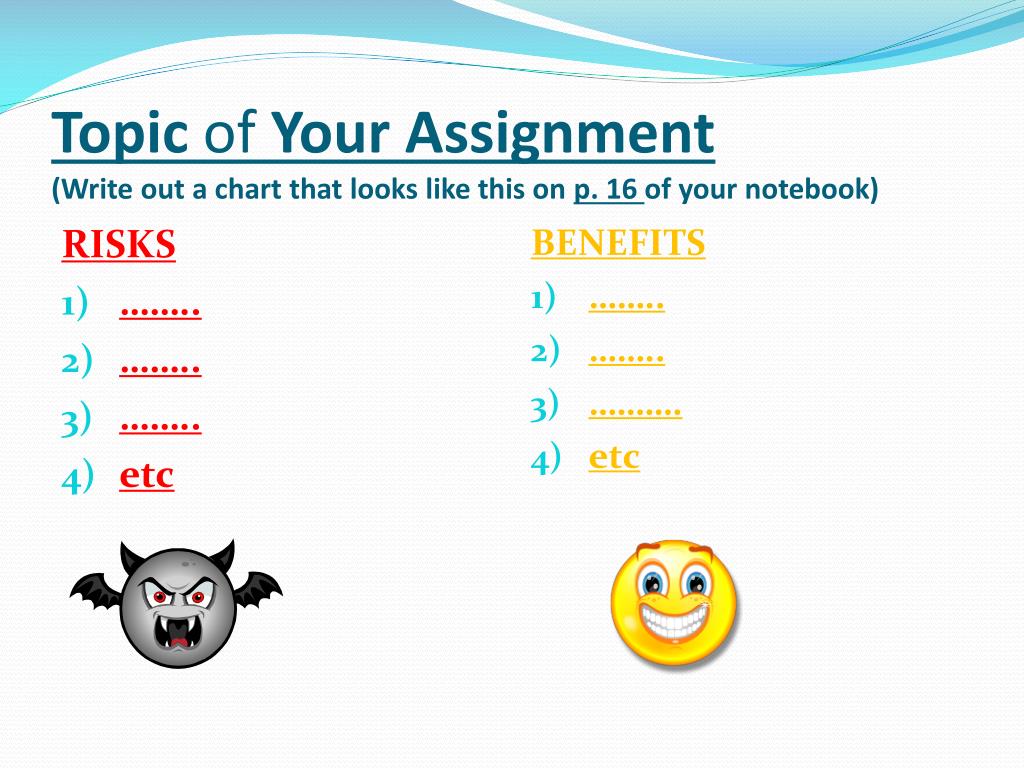 Topic of Your Assignment
(Write out a chart that looks like this on p. 16 of your notebook)

RISKS
1) ……..
2) ……..
3) ……..
4) etc

BENEFITS
1) ……..
2) ……..
3) ……….
4) etc